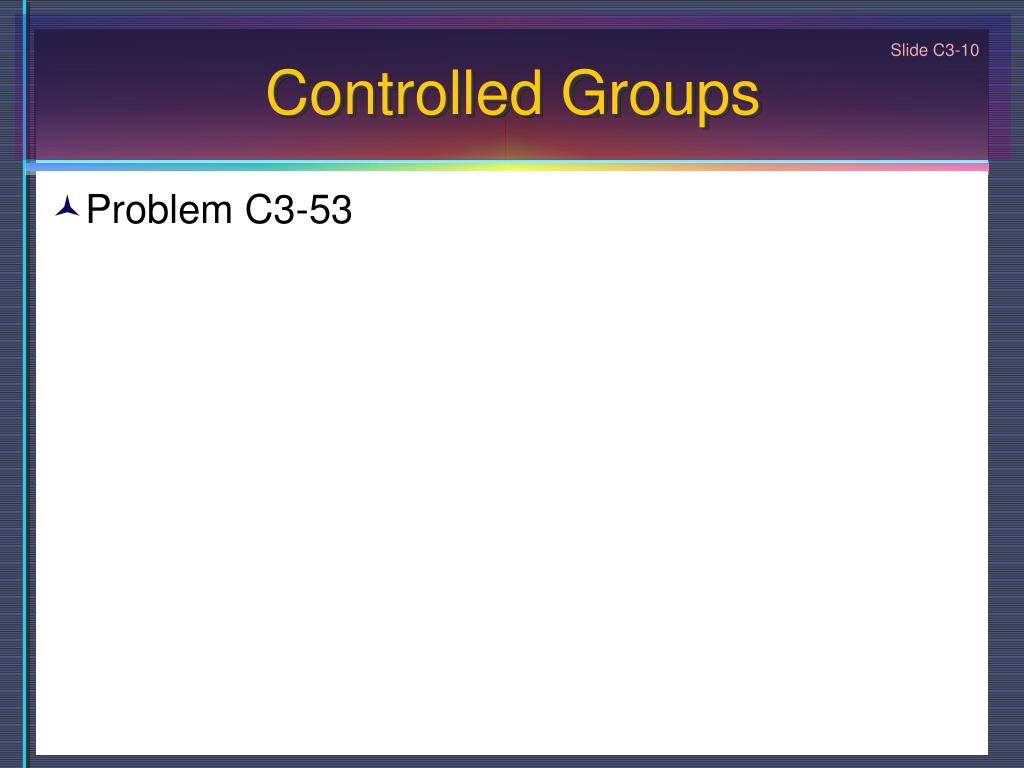 Slide C3-10

Controlled Groups

Problem C3-53